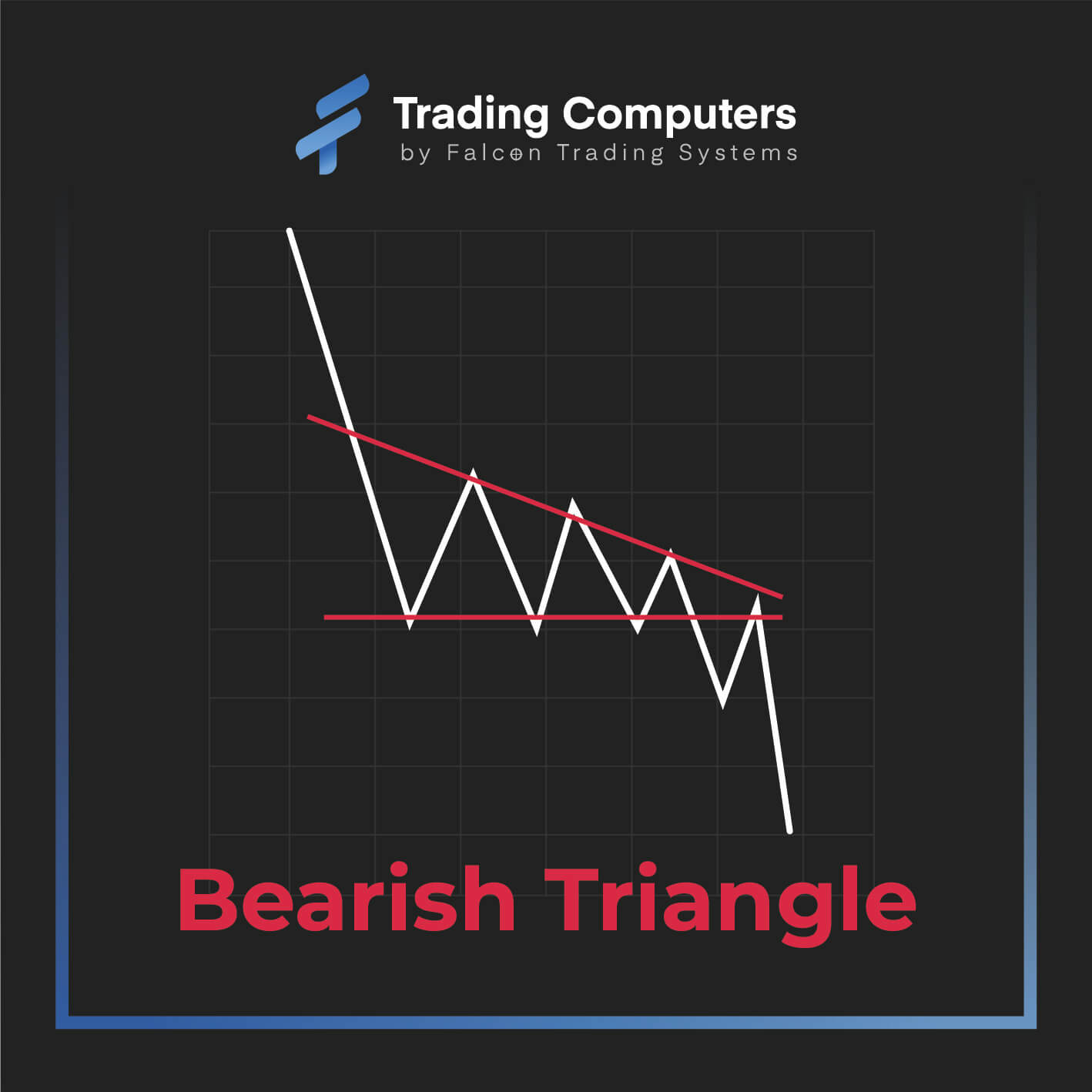 Trading Computers
by Falcon Trading Systems

Bearish Triangle